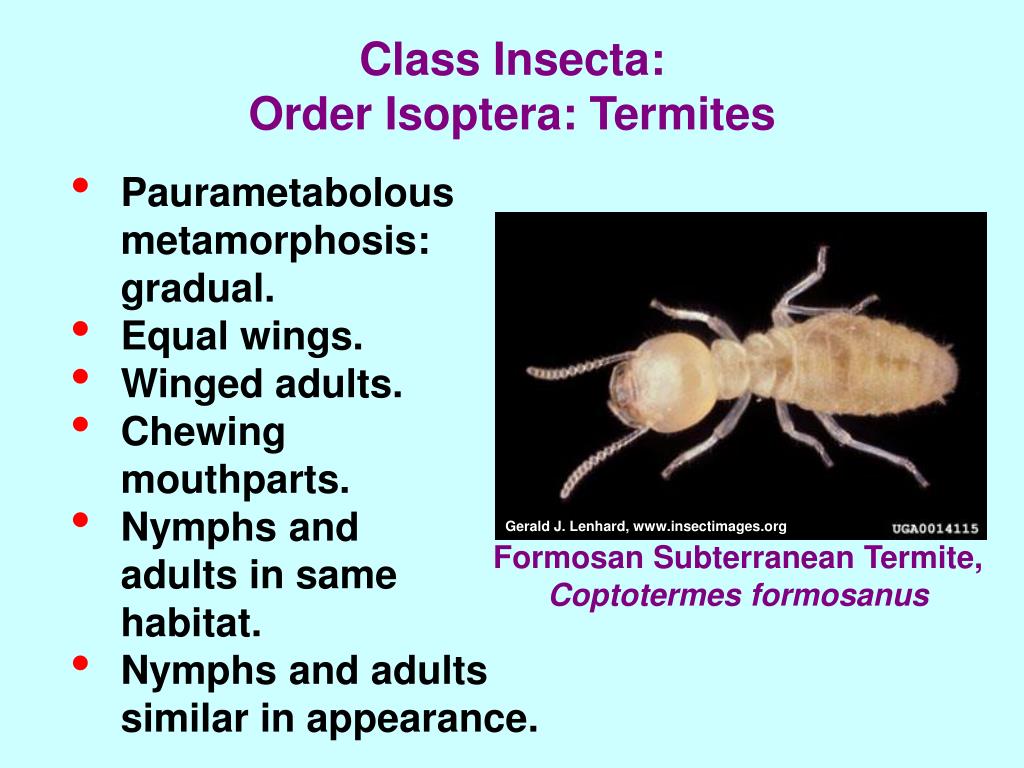 Class Insecta:
Order Isoptera: Termites

• Paurametabolous metamorphosis: gradual.
• Equal wings.
• Winged adults.
• Chewing mouthparts.
• Nymphs and adults in same habitat.
• Nymphs and adults similar in appearance.

Gerald J. Lenhard, www.insectimages.org
UGA0014115

Formosan Subterranean Termite, Coptotermes formosanus